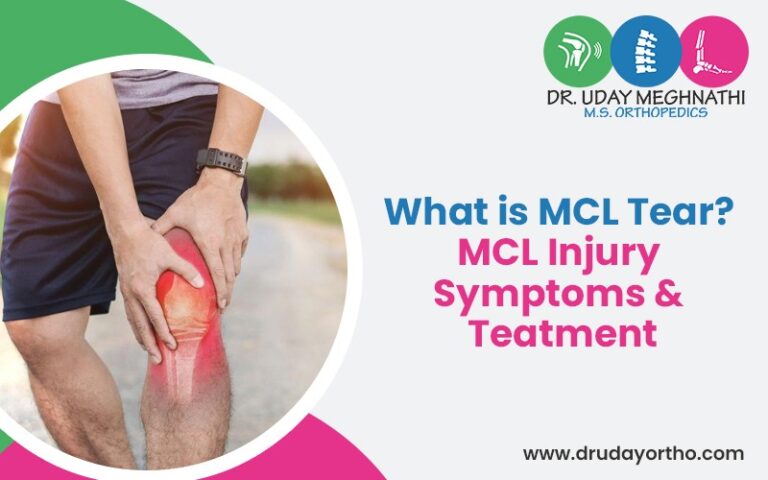 DR. UDAY MEGHNATHI
M.S. ORTHOPEDICS

What is MCL Tear?
MCL Injury Symptoms & Teatment

www.drudayortho.com